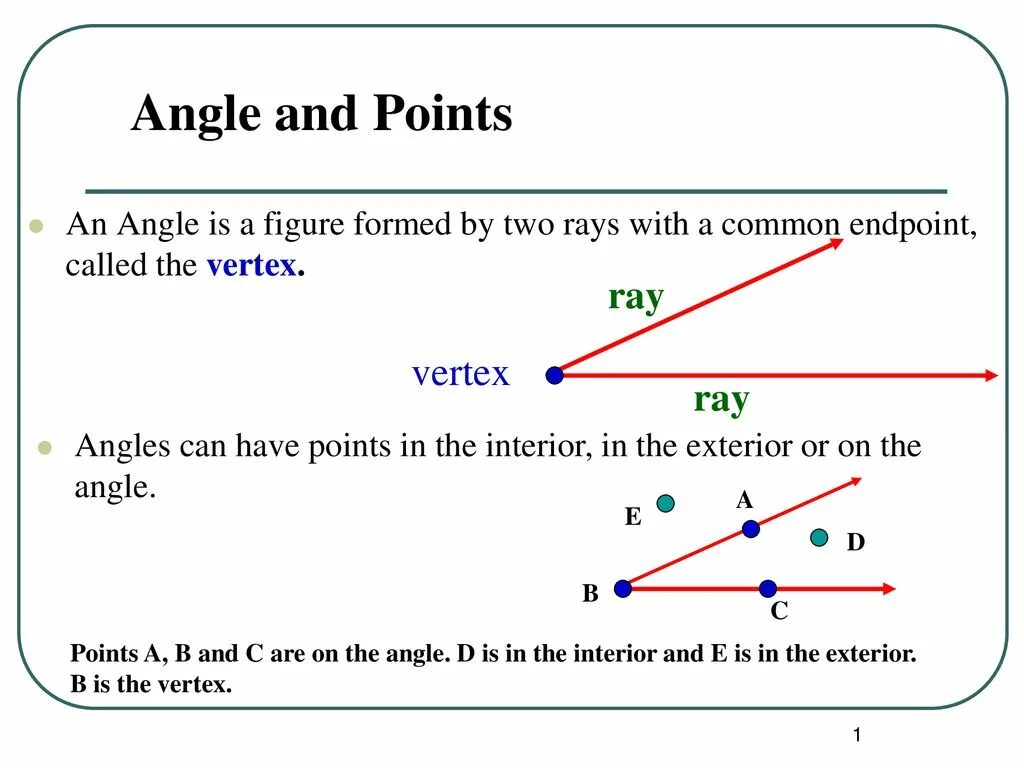 Angle and Points

An Angle is a figure formed by two rays with a common endpoint, called the vertex.

ray

vertex

ray

Angles can have points in the interior, in the exterior or on the angle.

E

A

D

B

C

Points A, B and C are on the angle. D is in the interior and E is in the exterior. B is the vertex.

1